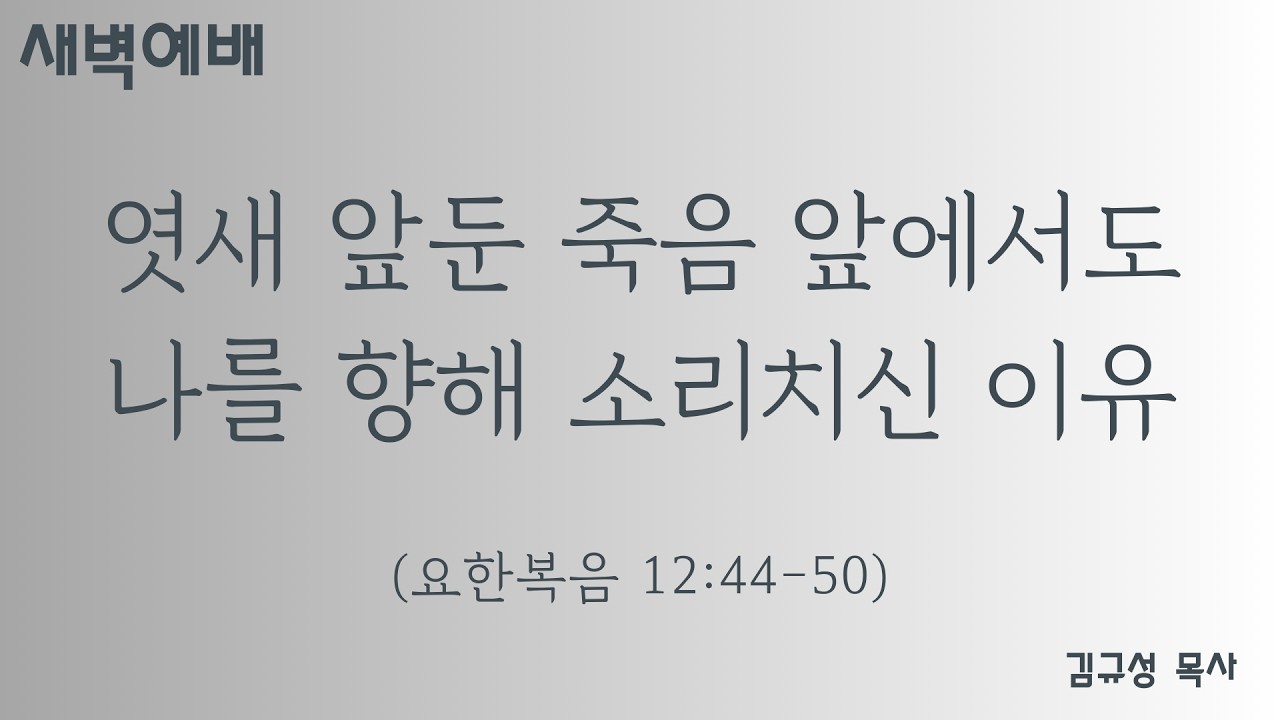 새벽예배

엿새 앞둔 죽음 앞에서도 나를 향해 소리치신 이유

(요한복음 12:44-50)

김규성 목사